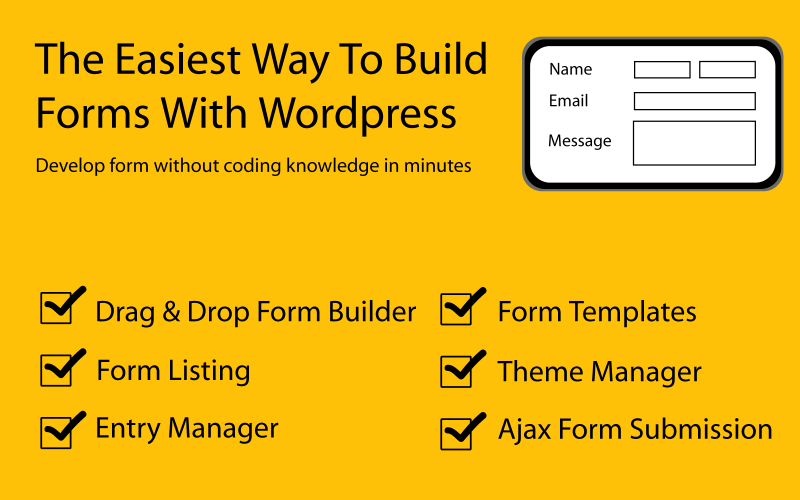 The Easiest Way To Build Forms With Wordpress

Develop form without coding knowledge in minutes

Name
Email
Message

Drag & Drop Form Builder
Form Listing
Entry Manager

Form Templates
Theme Manager
Ajax Form Submission